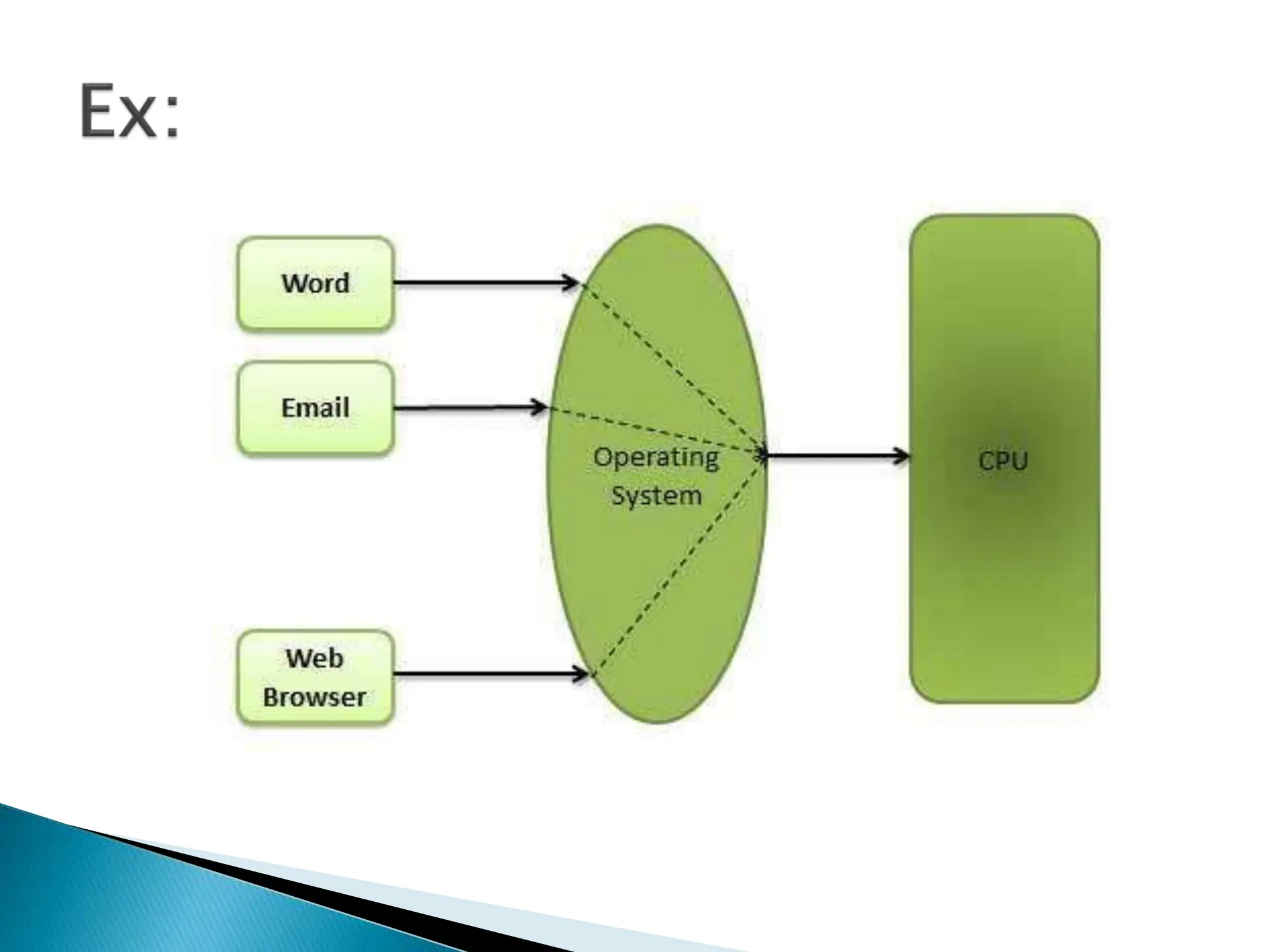 Ex:

Word

Email

Web Browser

Operating System

CPU